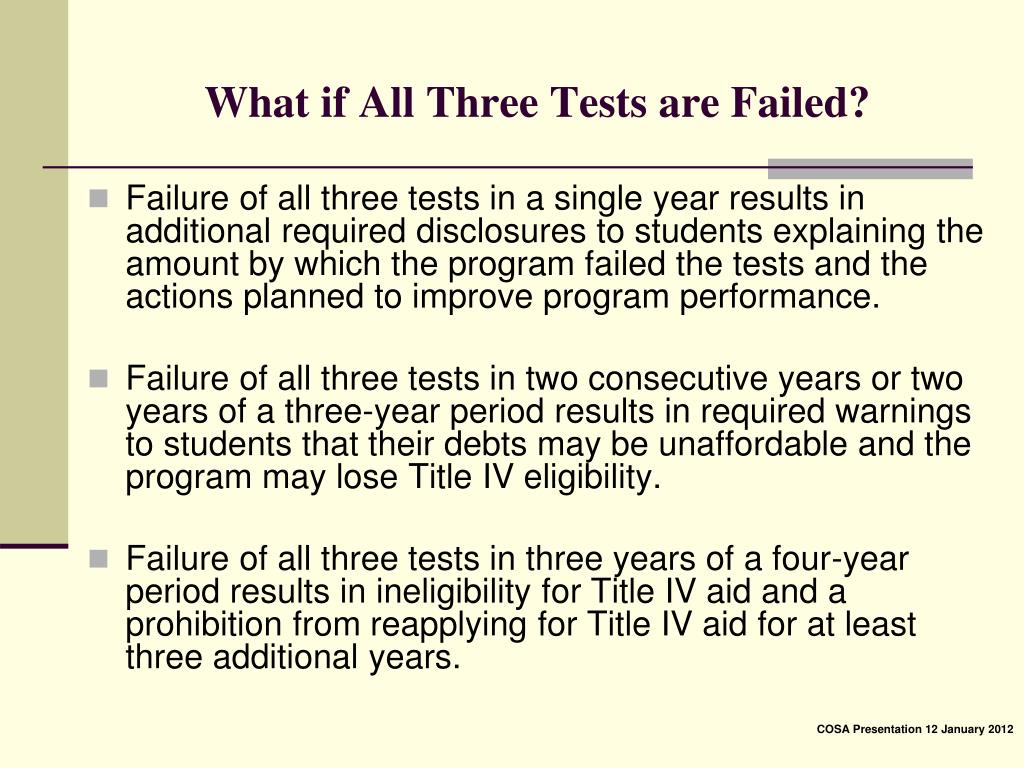 What if All Three Tests are Failed?

Failure of all three tests in a single year results in additional required disclosures to students explaining the amount by which the program failed the tests and the actions planned to improve program performance.

Failure of all three tests in two consecutive years or two years of a three-year period results in required warnings to students that their debts may be unaffordable and the program may lose Title IV eligibility.

Failure of all three tests in three years of a four-year period results in ineligibility for Title IV aid and a prohibition from reapplying for Title IV aid for at least three additional years.

COSA Presentation 12 January 2012